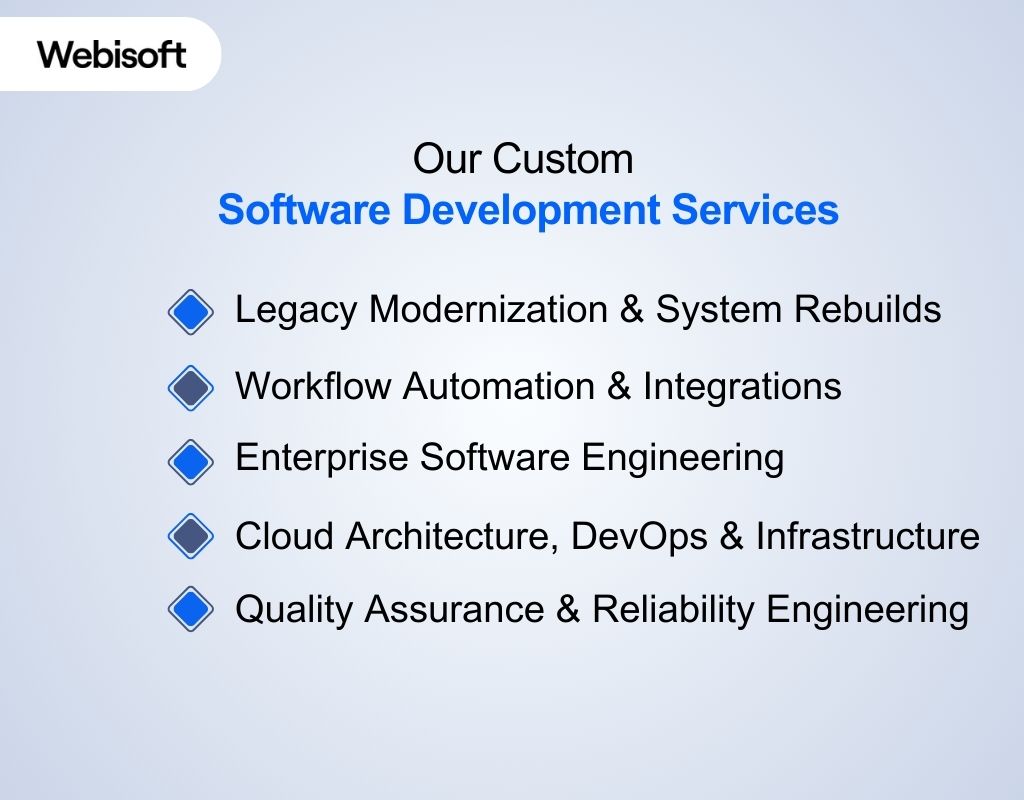 Webisoft

Our Custom
Software Development Services

Legacy Modernization & System Rebuilds

Workflow Automation & Integrations

Enterprise Software Engineering

Cloud Architecture, DevOps & Infrastructure

Quality Assurance & Reliability Engineering